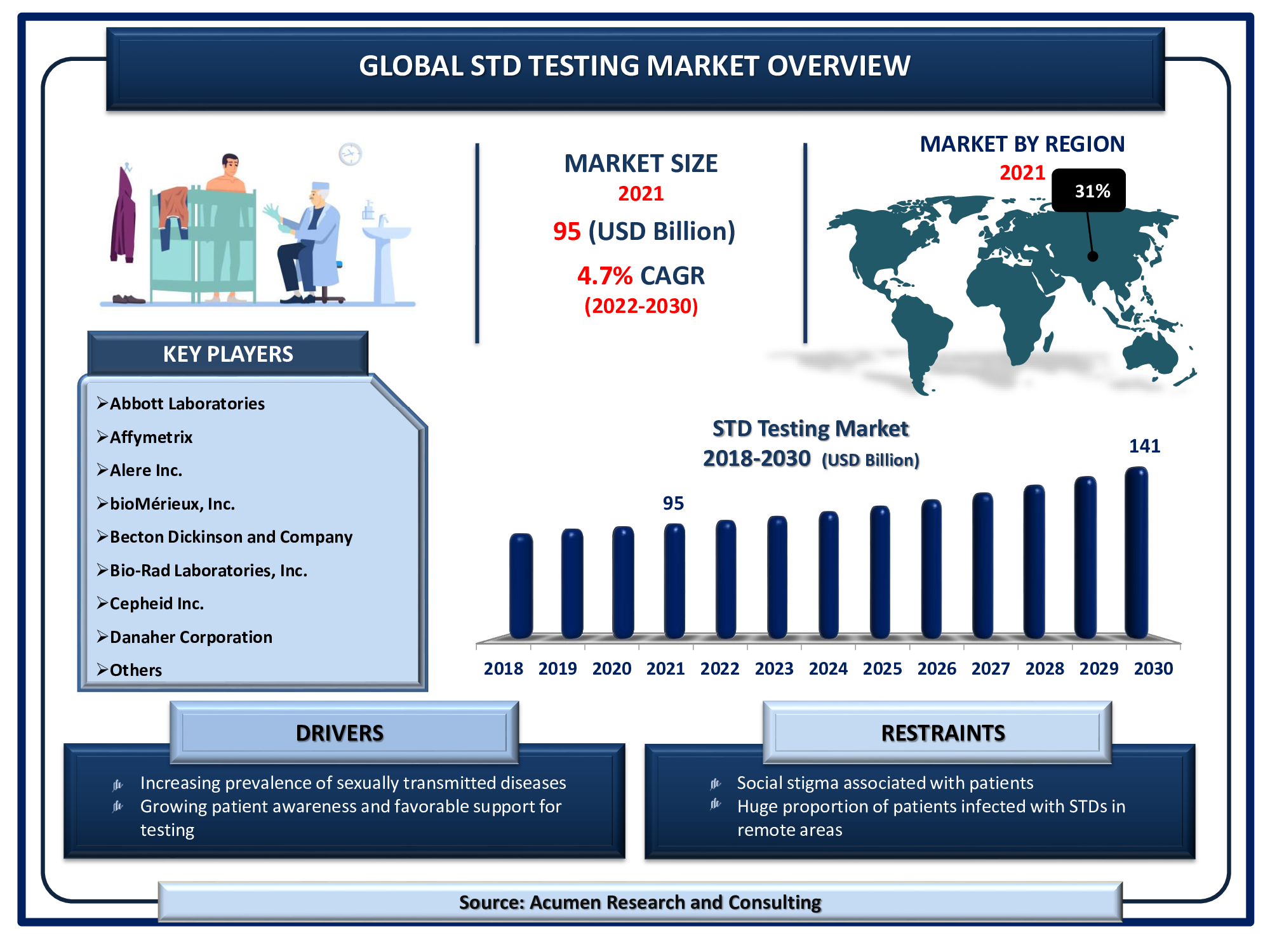 GLOBAL STD TESTING MARKET OVERVIEW

MARKET SIZE
2021
95 (USD Billion)
4.7% CAGR
(2022-2030)

MARKET BY REGION
2021
31%

KEY PLAYERS
➢Abbott Laboratories
➢Affymetrix
➢Alere Inc.
➢bioMérieux, Inc.
➢Becton Dickinson and Company
➢Bio-Rad Laboratories, Inc.
➢Cepheid Inc.
➢Danaher Corporation
➢Others

STD Testing Market
2018-2030 (USD Billion)

95
141

2018 2019 2020 2021 2022 2023 2024 2025 2026 2027 2028 2029 2030

DRIVERS
Increasing prevalence of sexually transmitted diseases
Growing patient awareness and favorable support for testing

RESTRAINTS
Social stigma associated with patients
Huge proportion of patients infected with STDs in remote areas

Source: Acumen Research and Consulting